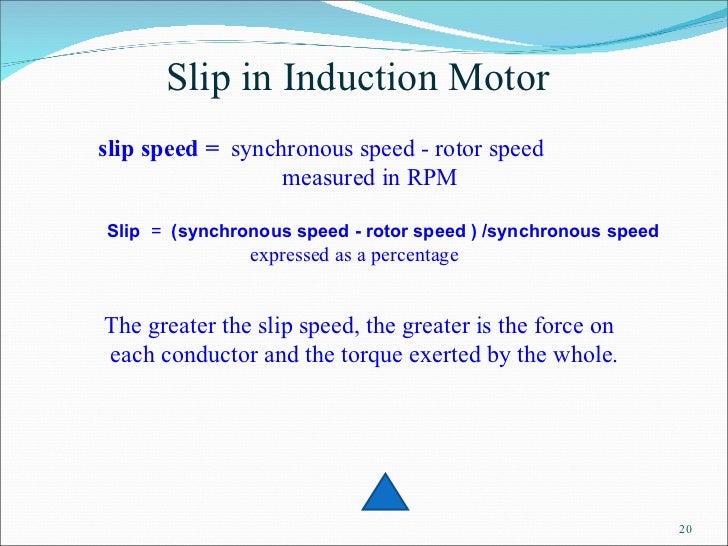 Slip in Induction Motor

slip speed = synchronous speed - rotor speed
measured in RPM

Slip = (synchronous speed - rotor speed ) /synchronous speed
expressed as a percentage

The greater the slip speed, the greater is the force on each conductor and the torque exerted by the whole.

20